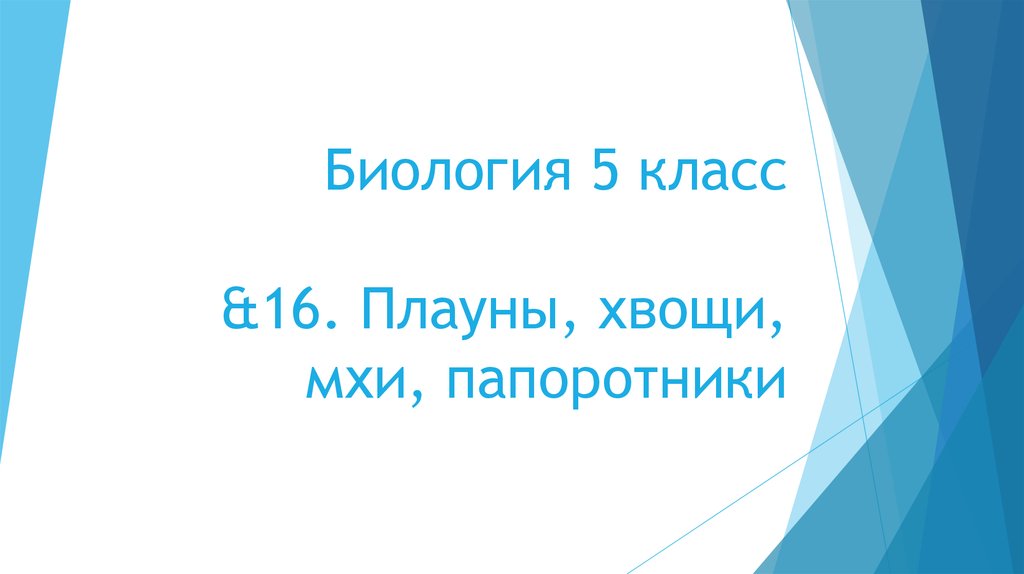 Биология 5 класс

&16. Плауны, хвощи, мхи, папоротники